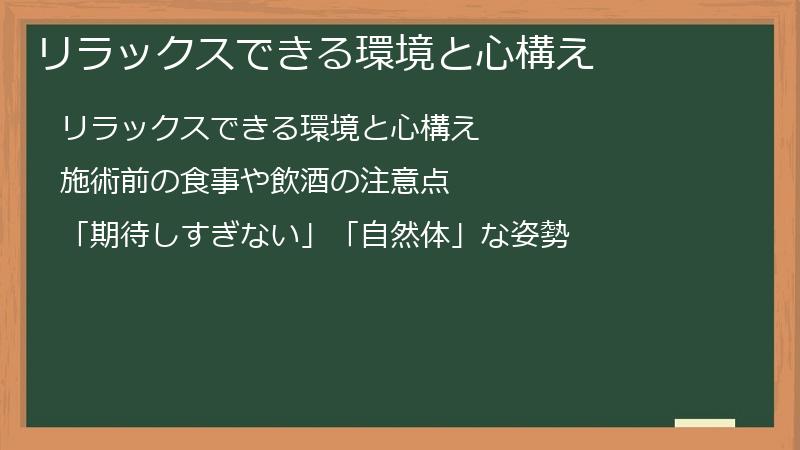 リラックスできる環境と心構え

リラックスできる環境と心構え

施術前の食事や飲酒の注意点

「期待しすぎない」「自然体」な姿勢